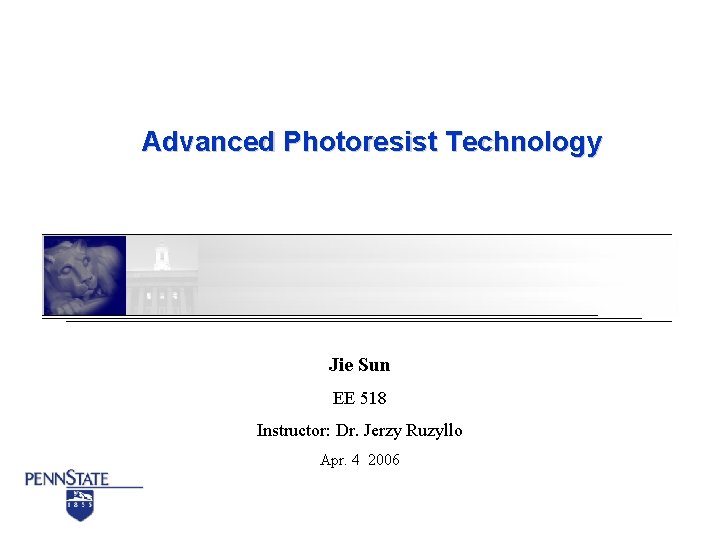 Advanced Photoresist Technology

Jie Sun

EE 518

Instructor: Dr. Jerzy Ruzyllo

Apr. 4 2006

PENNSTATE

1855